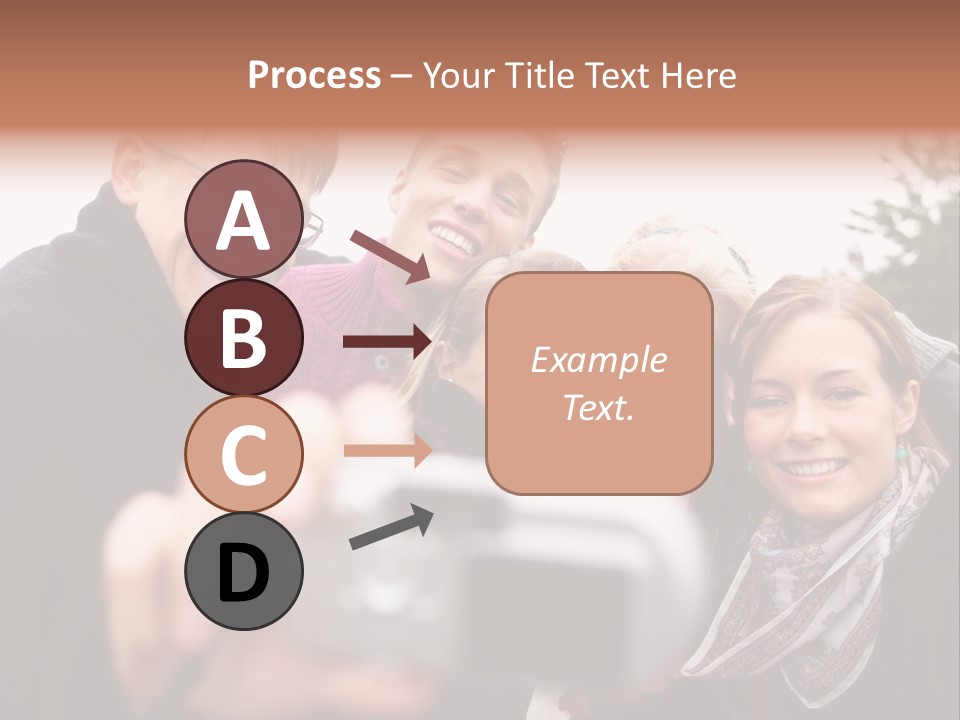 Process – Your Title Text Here

A

B

C

D

Example Text.